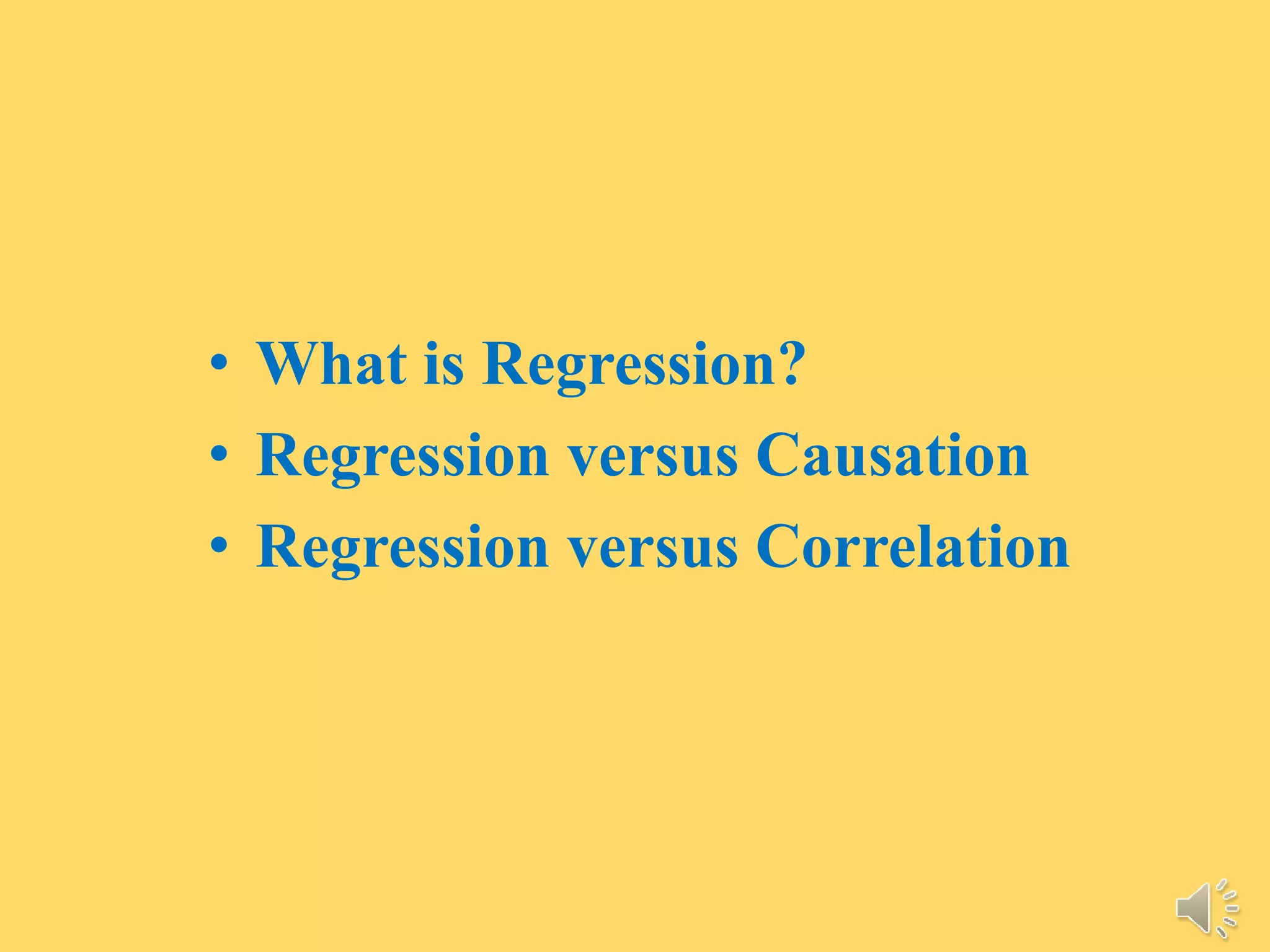 • What is Regression?
• Regression versus Causation
• Regression versus Correlation